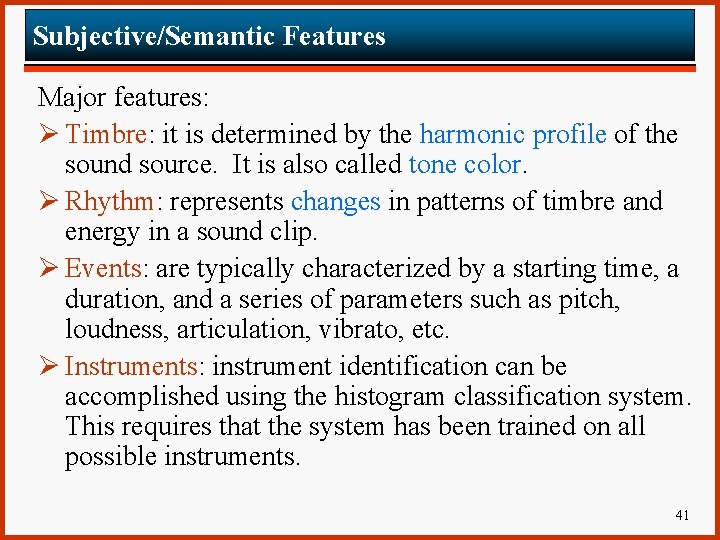 Subjective/Semantic Features

Major features:

➢ Timbre: it is determined by the harmonic profile of the sound source. It is also called tone color.

➢ Rhythm: represents changes in patterns of timbre and energy in a sound clip.

➢ Events: are typically characterized by a starting time, a duration, and a series of parameters such as pitch, loudness, articulation, vibrato, etc.

➢ Instruments: instrument identification can be accomplished using the histogram classification system. This requires that the system has been trained on all possible instruments.

41